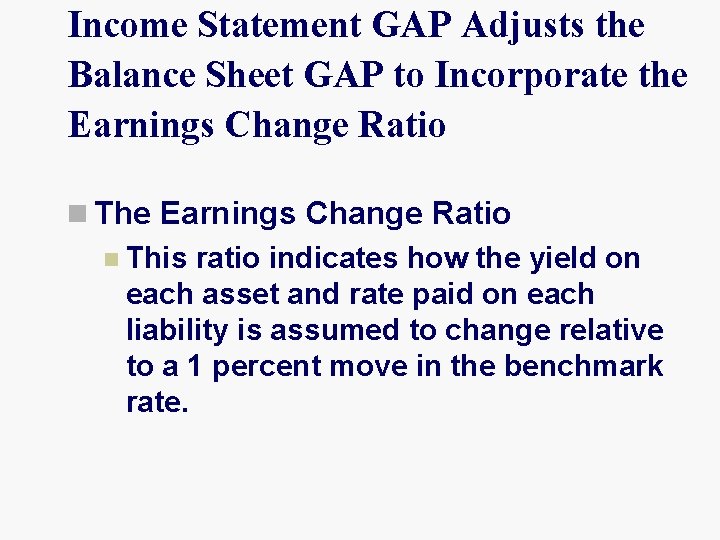 Income Statement GAP Adjusts the Balance Sheet GAP to Incorporate the Earnings Change Ratio

The Earnings Change Ratio

This ratio indicates how the yield on each asset and rate paid on each liability is assumed to change relative to a 1 percent move in the benchmark rate.